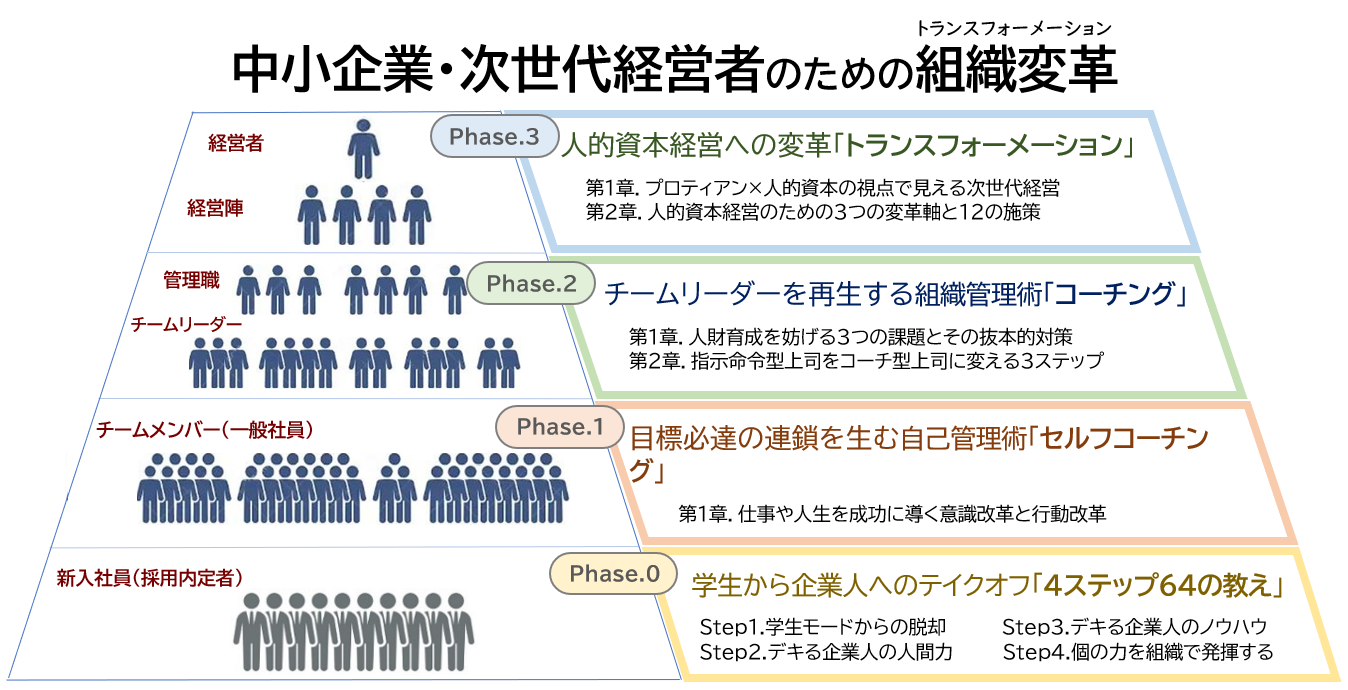 トランスフォーメーション
中小企業・次世代経営者のための組織変革

経営者
経営陣
管理職
チームリーダー
チームメンバー（一般社員）
新入社員（採用内定者）

Phase.3
人的資本経営への変革「トランスフォーメーション」
第1章. プロティアン×人的資本の視点で見える次世代経営
第2章. 人的資本経営のための3つの変革軸と12の施策

Phase.2
チームリーダーを再生する組織管理術「コーチング」
第1章. 人財育成を妨げる3つの課題とその抜本的対策
第2章. 指示命令型上司をコーチ型上司に変える3ステップ

Phase.1
目標必達の連鎖を生む自己管理術「セルフコーチング」
第1章. 仕事や人生を成功に導く意識改革と行動改革

Phase.0
学生から企業人へのテイクオフ「4ステップ64の教え」
Step1.学生モードからの脱却
Step2.デキる企業人の人間力
Step3.デキる企業人のノウハウ
Step4.個の力を組織で発揮する